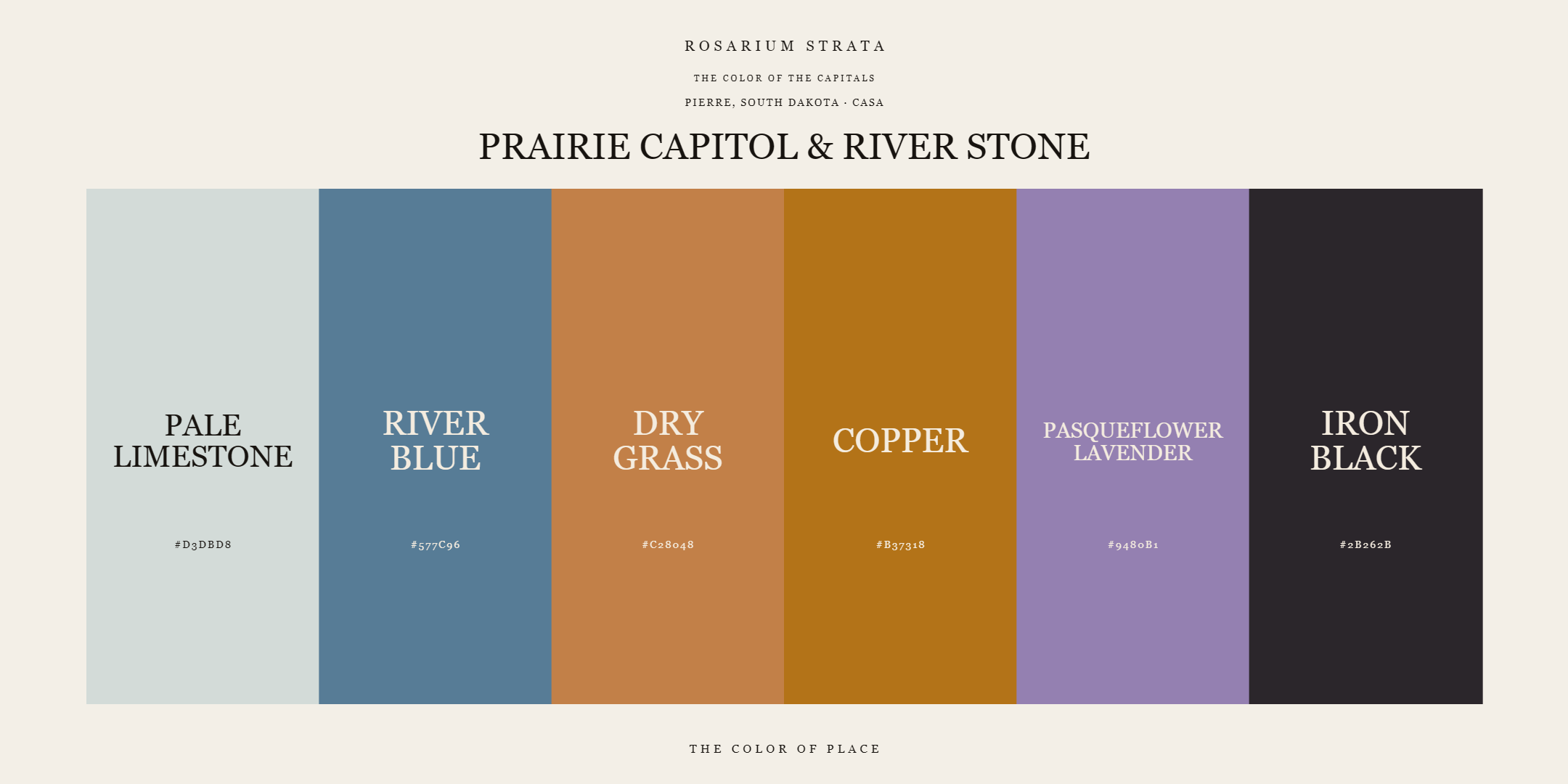 ROSARIUM STRATA

THE COLOR OF THE CAPITALS

PIERRE, SOUTH DAKOTA · CASA

PRAIRIE CAPITOL & RIVER STONE

PALE LIMESTONE

#D3DBD8

RIVER BLUE

#577C96

DRY GRASS

#C28048

COPPER

#B37318

PASQUEFLOWER LAVENDER

#9480B1

IRON BLACK

#2B262B

THE COLOR OF PLACE